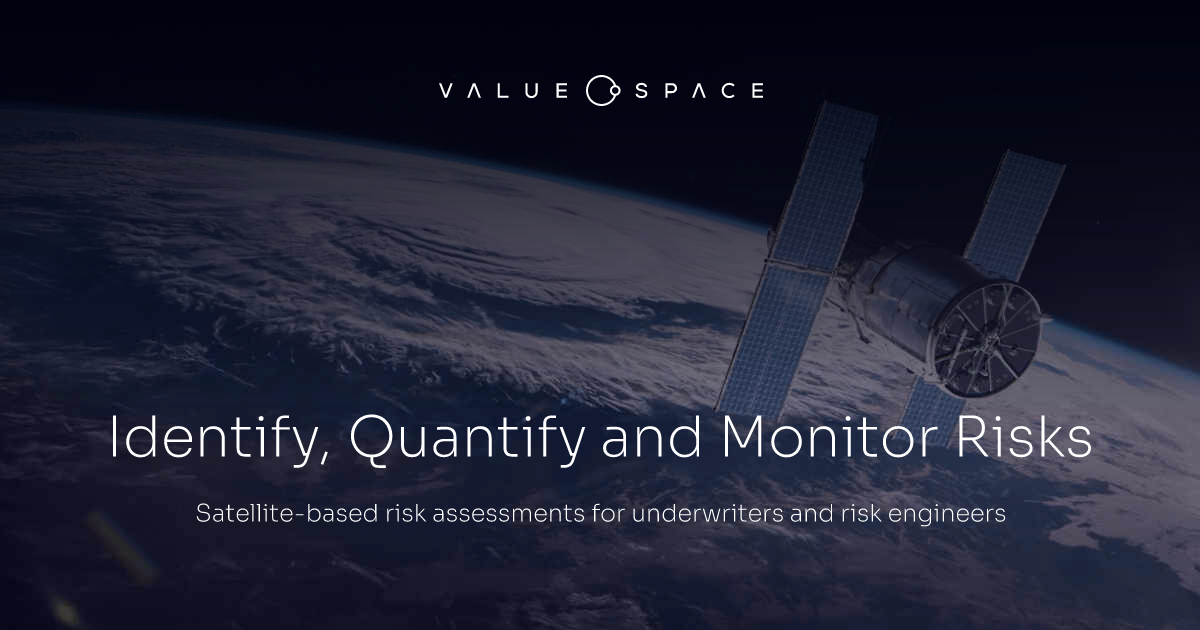 VALUE SPACE

Identify, Quantify and Monitor Risks

Satellite-based risk assessments for underwriters and risk engineers